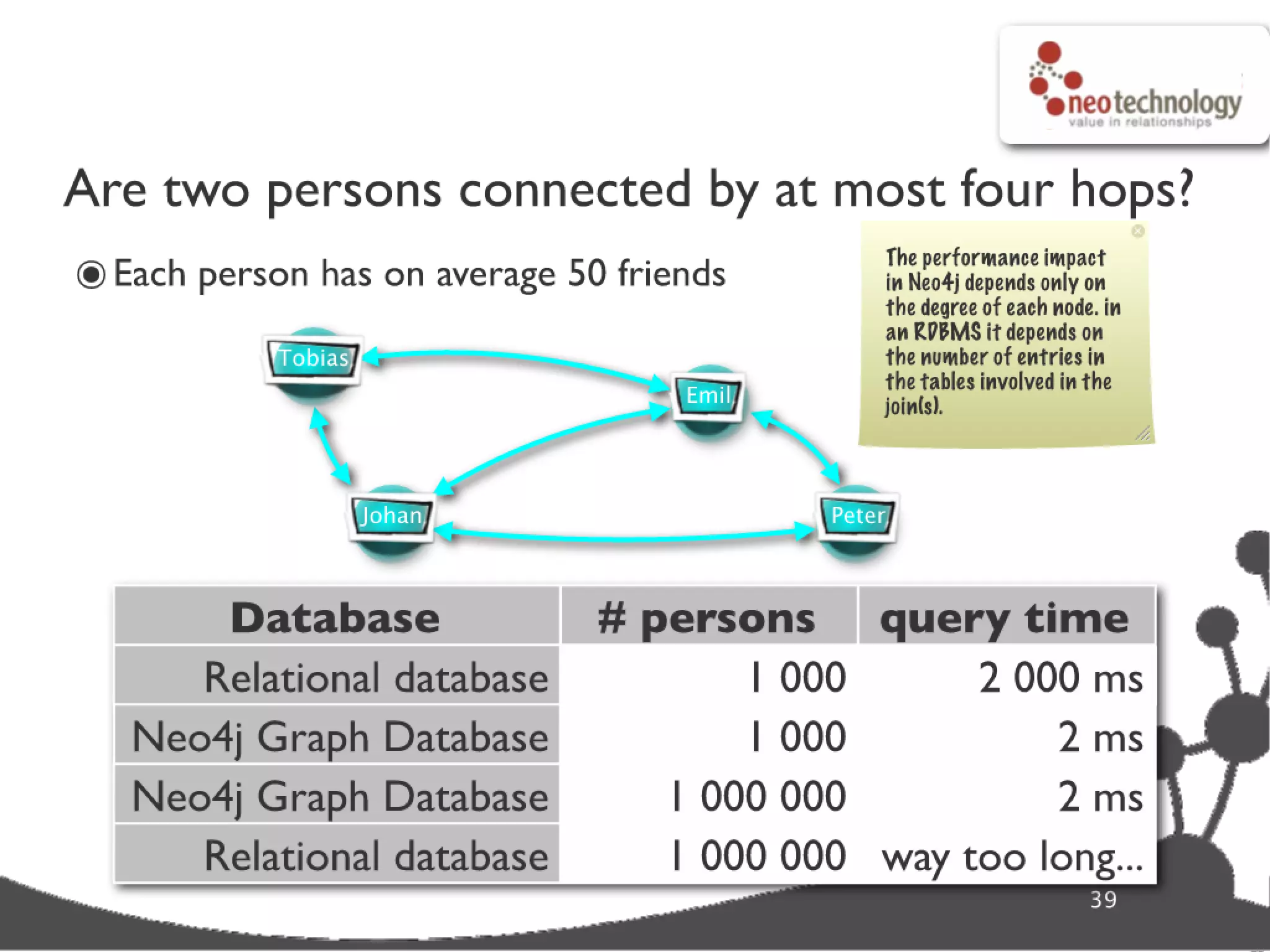 neotechnology
value in relationships

Are two persons connected by at most four hops?

Each person has on average 50 friends

The performance impact in Neo4j depends only on the degree of each node. in an RDBMS it depends on the number of entries in the tables involved in the join(s).

Tobias

Emil

Johan

Peter

| Database | # persons | query time |
|---|---|---|
| Relational database | 1 000 | 2 000 ms |
| Neo4j Graph Database | 1 000 | 2 ms |
| Neo4j Graph Database | 1 000 000 | 2 ms |
| Relational database | 1 000 000 | way too long... |

39